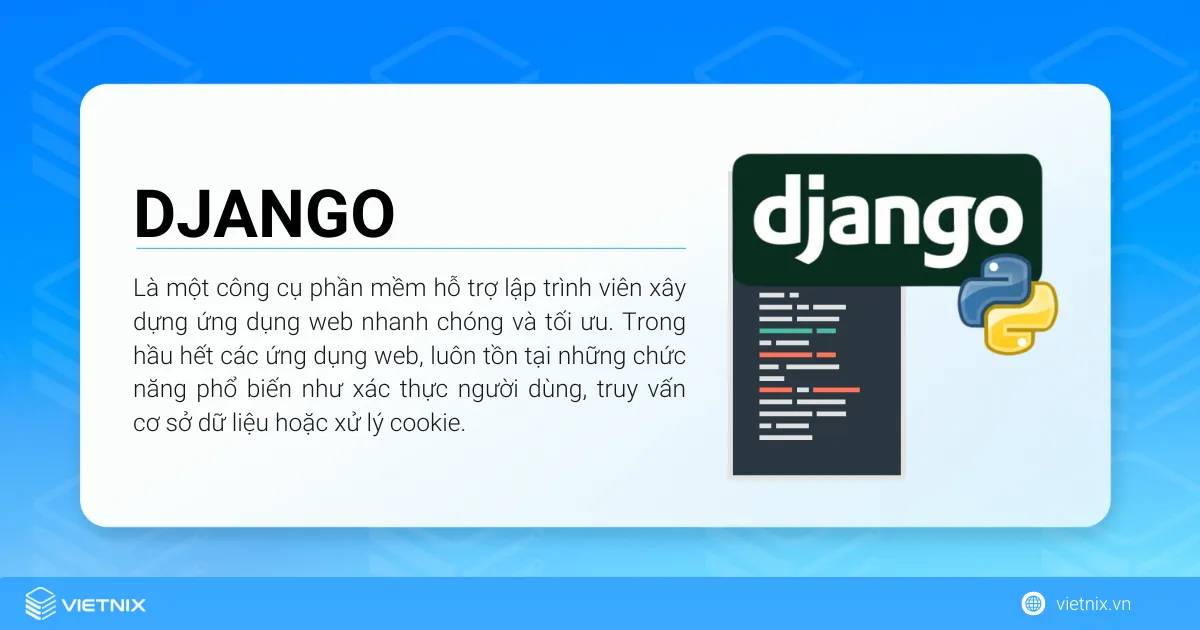 DJANGO

Là một công cụ phần mềm hỗ trợ lập trình viên xây dựng ứng dụng web nhanh chóng và tối ưu. Trong hầu hết các ứng dụng web, luôn tồn tại những chức năng phổ biến như xác thực người dùng, truy vấn cơ sở dữ liệu hoặc xử lý cookie.

django

VIETNIX

vietnix.vn